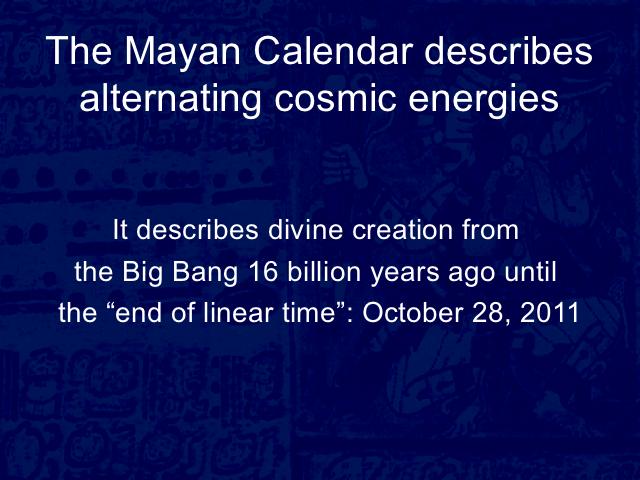 The Mayan Calendar describes alternating cosmic energies

It describes divine creation from the Big Bang 16 billion years ago until the “end of linear time”: October 28, 2011